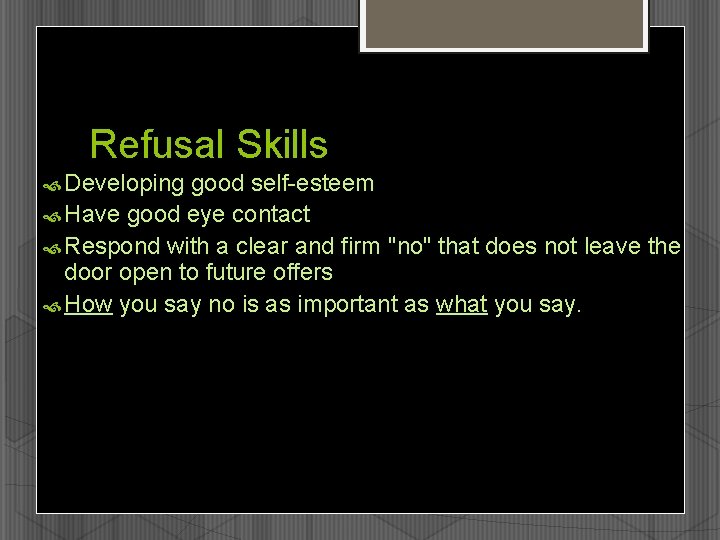 Refusal Skills

Developing good self-esteem

Have good eye contact

Respond with a clear and firm "no" that does not leave the door open to future offers

How you say no is as important as what you say.